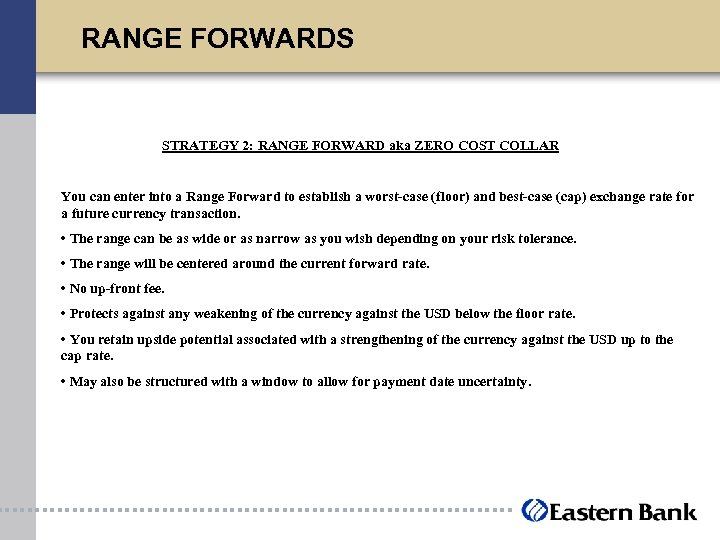 RANGE FORWARDS

STRATEGY 2: RANGE FORWARD aka ZERO COST COLLAR

You can enter into a Range Forward to establish a worst-case (floor) and best-case (cap) exchange rate for a future currency transaction.

• The range can be as wide or as narrow as you wish depending on your risk tolerance.

• The range will be centered around the current forward rate.

• No up-front fee.

• Protects against any weakening of the currency against the USD below the floor rate.

• You retain upside potential associated with a strengthening of the currency against the USD up to the cap rate.

• May also be structured with a window to allow for payment date uncertainty.

Eastern Bank